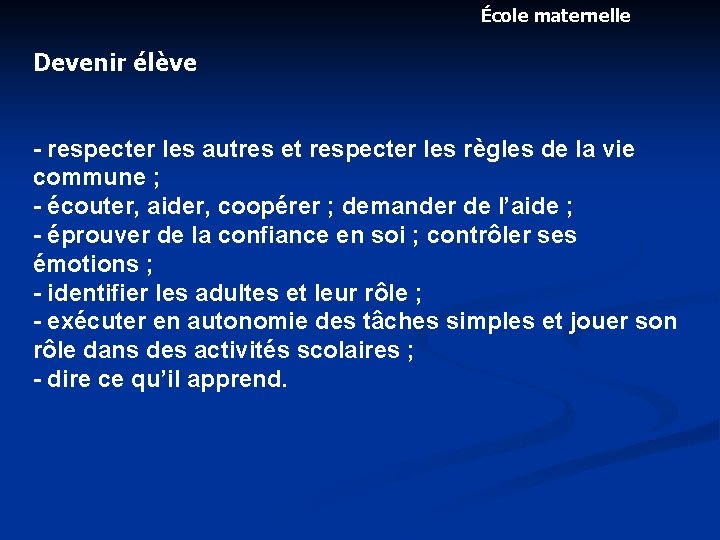 École maternelle

Devenir élève

- respecter les autres et respecter les règles de la vie commune ;
- écouter, aider, coopérer ; demander de l’aide ;
- éprouver de la confiance en soi ; contrôler ses émotions ;
- identifier les adultes et leur rôle ;
- exécuter en autonomie des tâches simples et jouer son rôle dans des activités scolaires ;
- dire ce qu’il apprend.